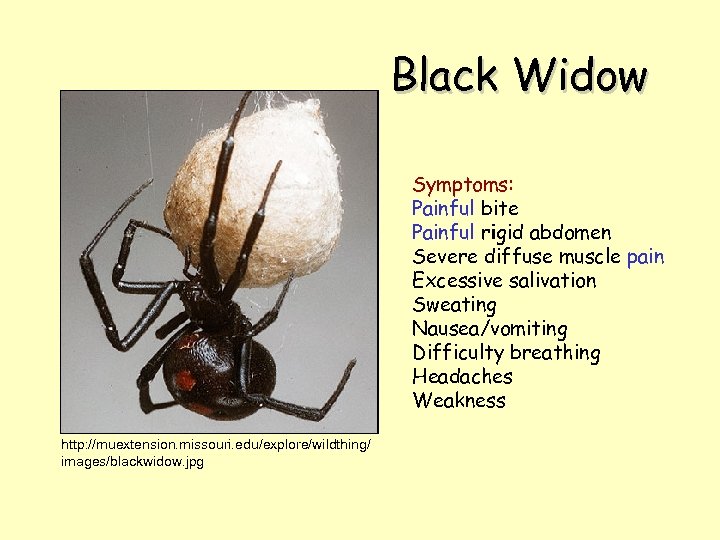 Black Widow

Symptoms:
Painful bite
Painful rigid abdomen
Severe diffuse muscle pain
Excessive salivation
Sweating
Nausea/vomiting
Difficulty breathing
Headaches
Weakness

http://muextension.missouri.edu/explore/wildthing/images/blackwidow.jpg